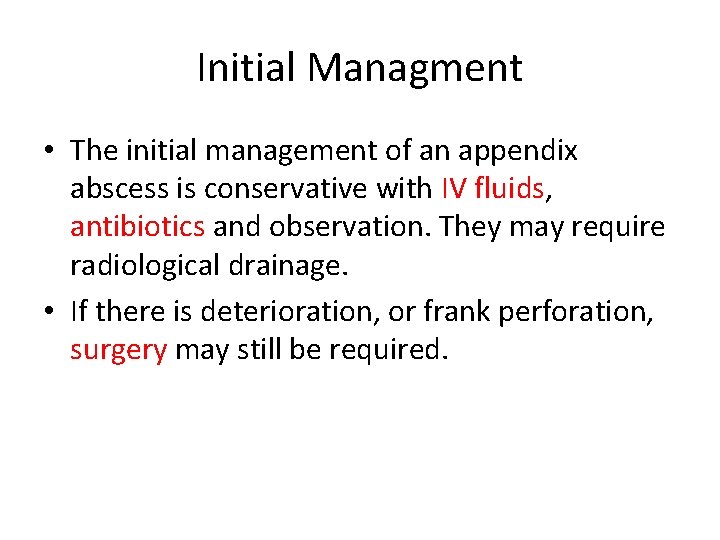 Initial Managment

• The initial management of an appendix abscess is conservative with IV fluids, antibiotics and observation. They may require radiological drainage.

• If there is deterioration, or frank perforation, surgery may still be required.